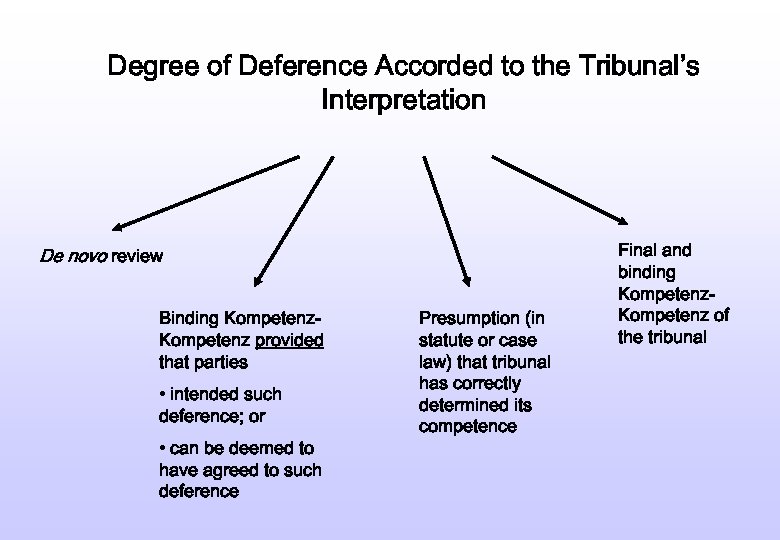 Degree of Deference Accorded to the Tribunal's Interpretation

De novo review

Binding Kompetenz-Kompetenz provided that parties

• intended such deference; or

• can be deemed to have agreed to such deference

Presumption (in statute or case law) that tribunal has correctly determined its competence

Final and binding Kompetenz-Kompetenz of the tribunal